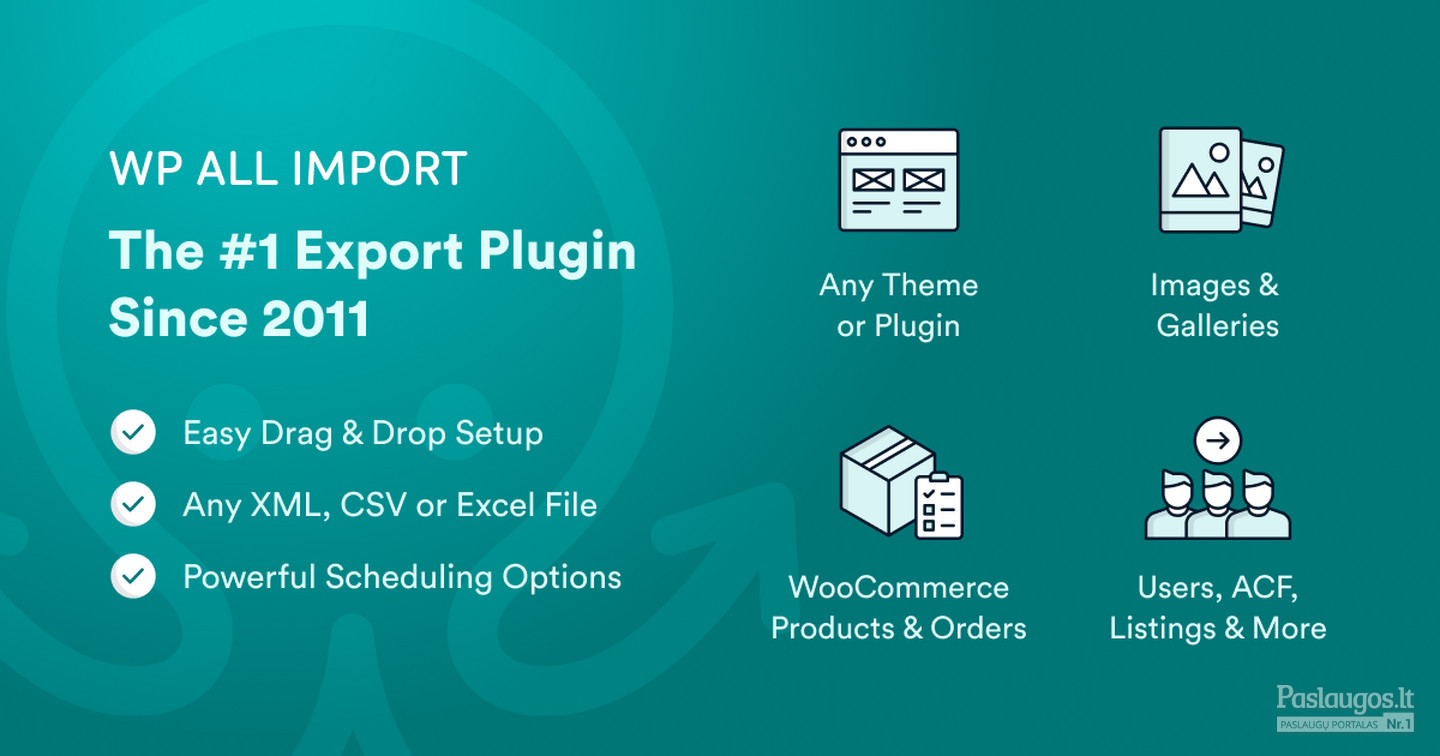 WP ALL IMPORT

The #1 Export Plugin Since 2011

Easy Drag & Drop Setup

Any XML, CSV or Excel File

Powerful Scheduling Options

Any Theme or Plugin

Images & Galleries

WooCommerce Products & Orders

Users, ACF, Listings & More

Paslaugos.lt
PASLAUGŲ PORTALAS Nr.1